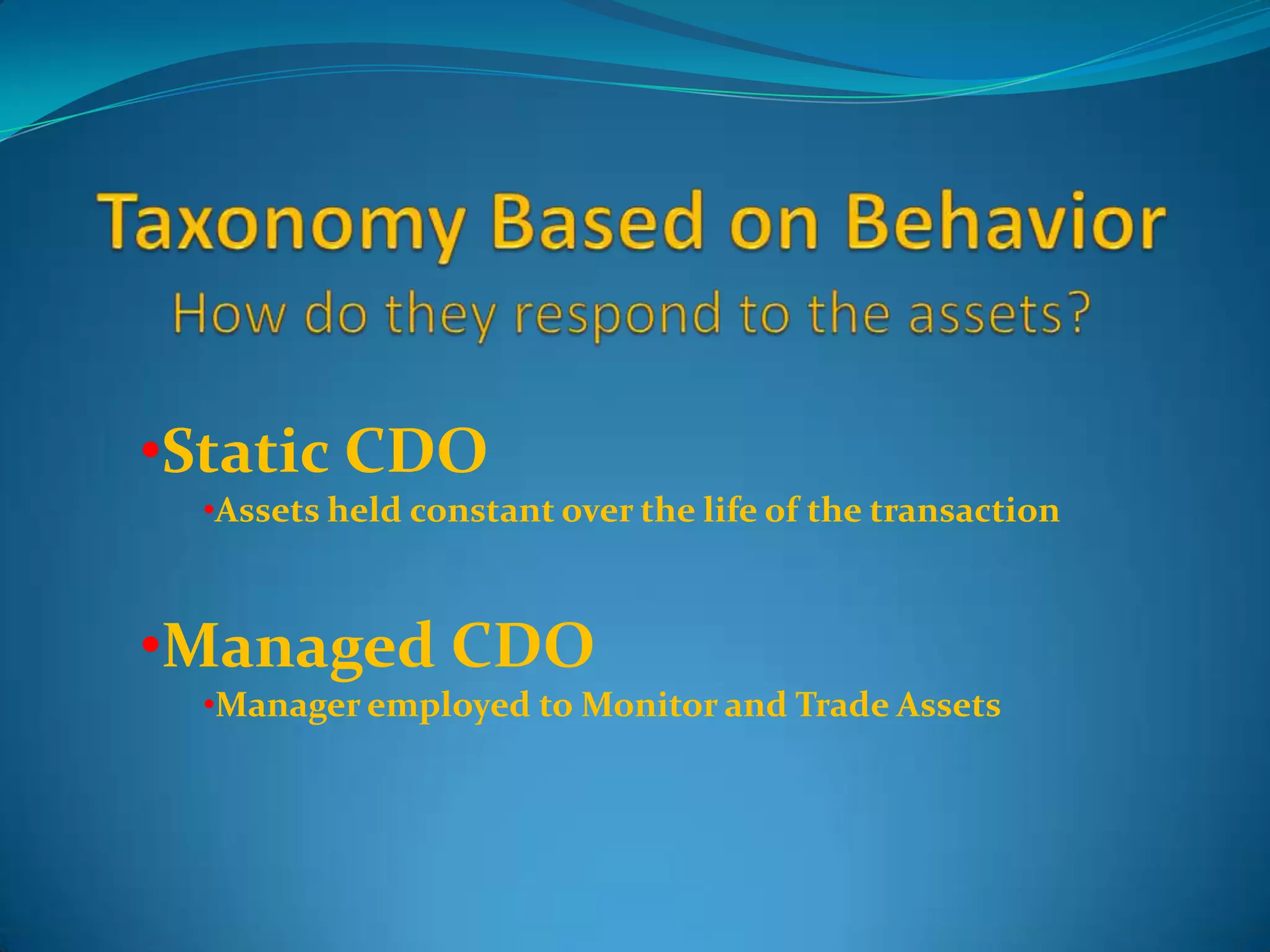 Taxonomy Based on Behavior

How do they respond to the assets?

•Static CDO

•Assets held constant over the life of the transaction

•Managed CDO

•Manager employed to Monitor and Trade Assets